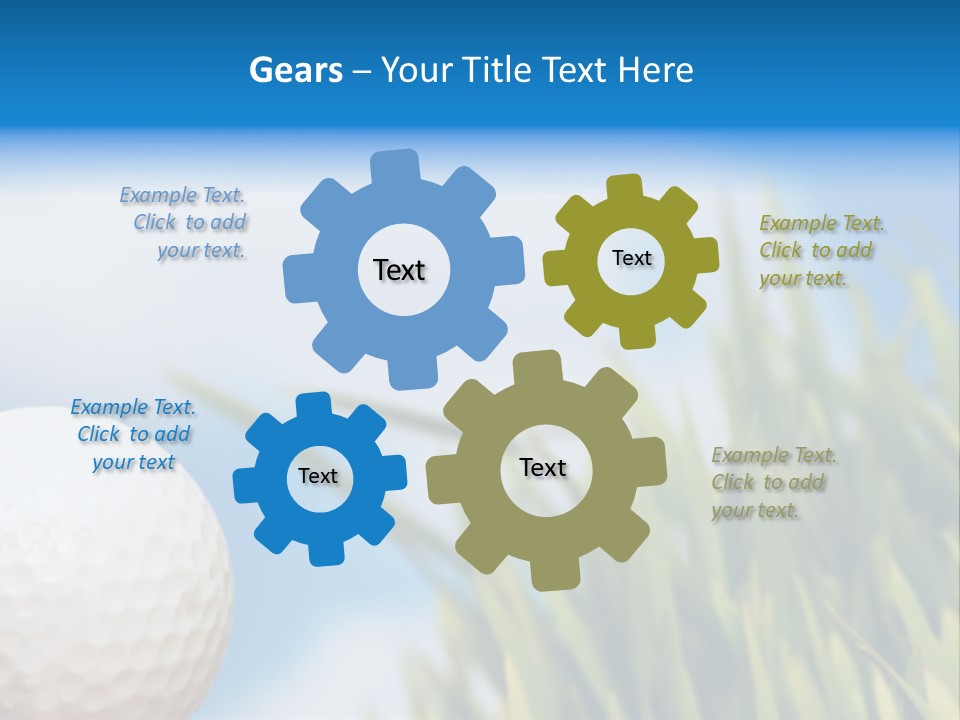 Gears – Your Title Text Here

Example Text. Click to add your text.

Text

Text

Example Text. Click to add your text.

Example Text. Click to add your text

Text

Text

Example Text. Click to add your text.